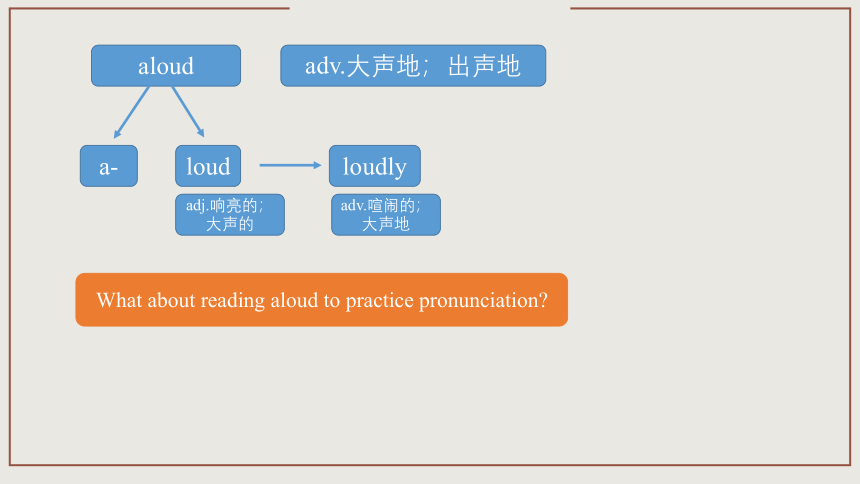 aloud

adv.大声地；出声地

a-

loud

loudly

adj.响亮的；大声的

adv.喧闹的；大声地

What about reading aloud to practice pronunciation?